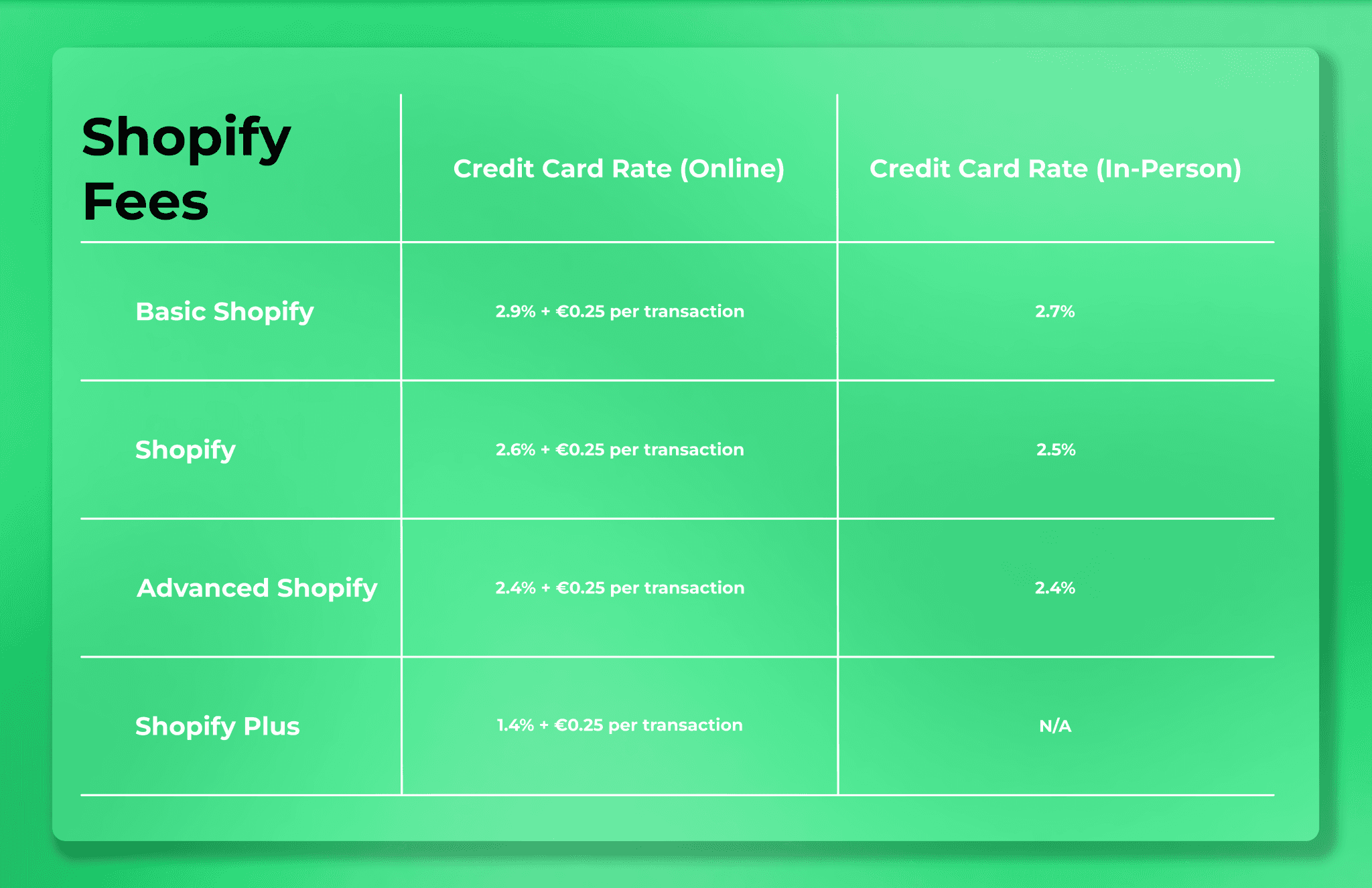 | Shopify Fees | Credit Card Rate (Online) | Credit Card Rate (In-Person) |
|---|---|---|
| Basic Shopify | 2.9% + €0.25 per transaction | 2.7% |
| Shopify | 2.6% + €0.25 per transaction | 2.5% |
| Advanced Shopify | 2.4% + €0.25 per transaction | 2.4% |
| Shopify Plus | 1.4% + €0.25 per transaction | N/A |